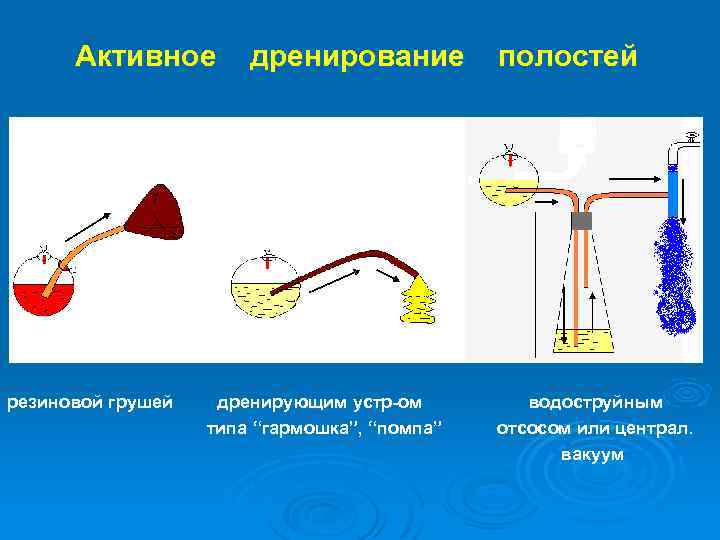 Активное дренирование полостей

резиновой грушей

дренирующим устр-ом типа “гармошка”, “помпа”

водоструйным отсосом или централ. вакуум